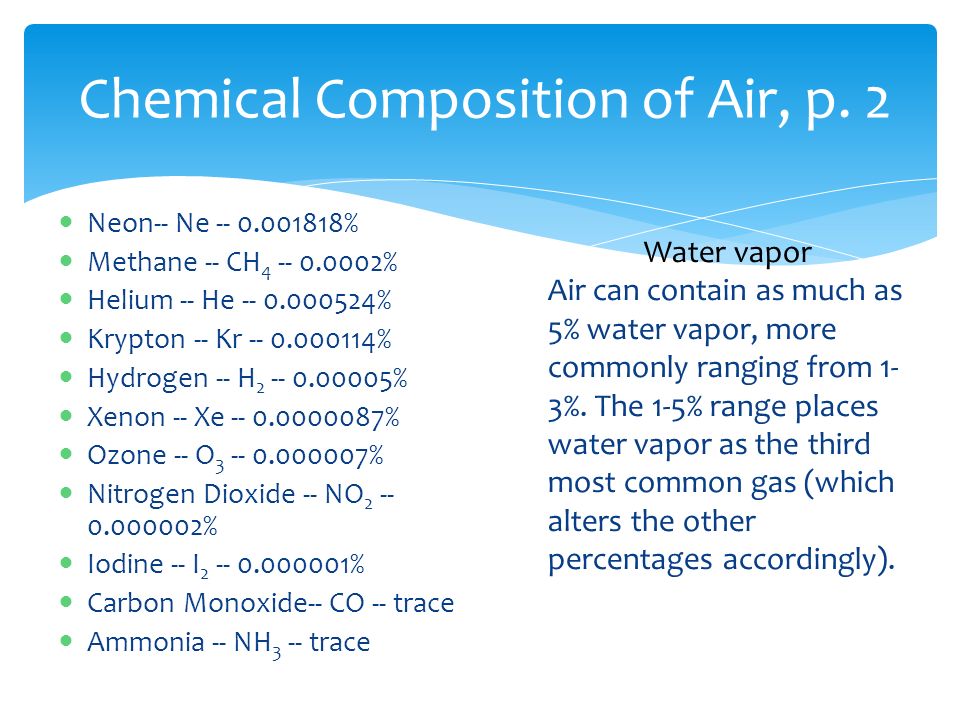 Chemical Composition of Air, p. 2

- Neon-- Ne -- 0.001818%
- Methane -- $CH_4$ -- 0.0002%
- Helium -- He -- 0.000524%
- Krypton -- Kr -- 0.000114%
- Hydrogen -- $H_2$ -- 0.00005%
- Xenon -- Xe -- 0.0000087%
- Ozone -- $O_3$ -- 0.000007%
- Nitrogen Dioxide -- $NO_2$ -- 0.000002%
- Iodine -- $I_2$ -- 0.000001%
- Carbon Monoxide-- CO -- trace
- Ammonia -- $NH_3$ -- trace

Water vapor
Air can contain as much as 5% water vapor, more commonly ranging from 1-3%. The 1-5% range places water vapor as the third most common gas (which alters the other percentages accordingly).